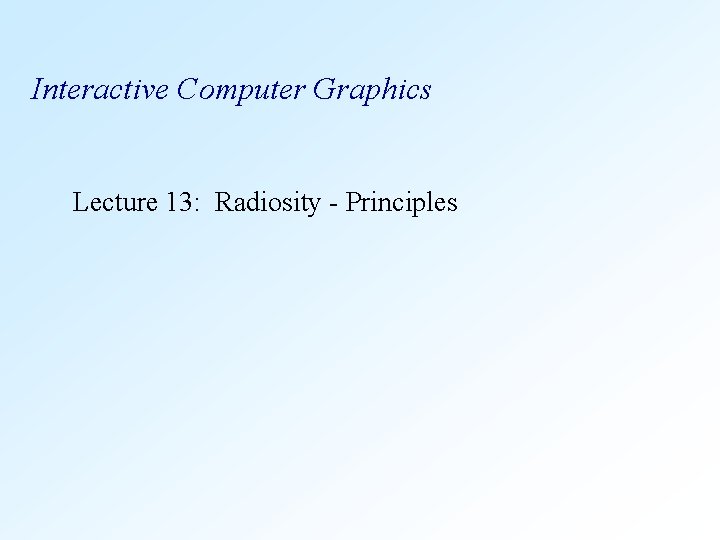 Interactive Computer Graphics

Lecture 13: Radiosity - Principles